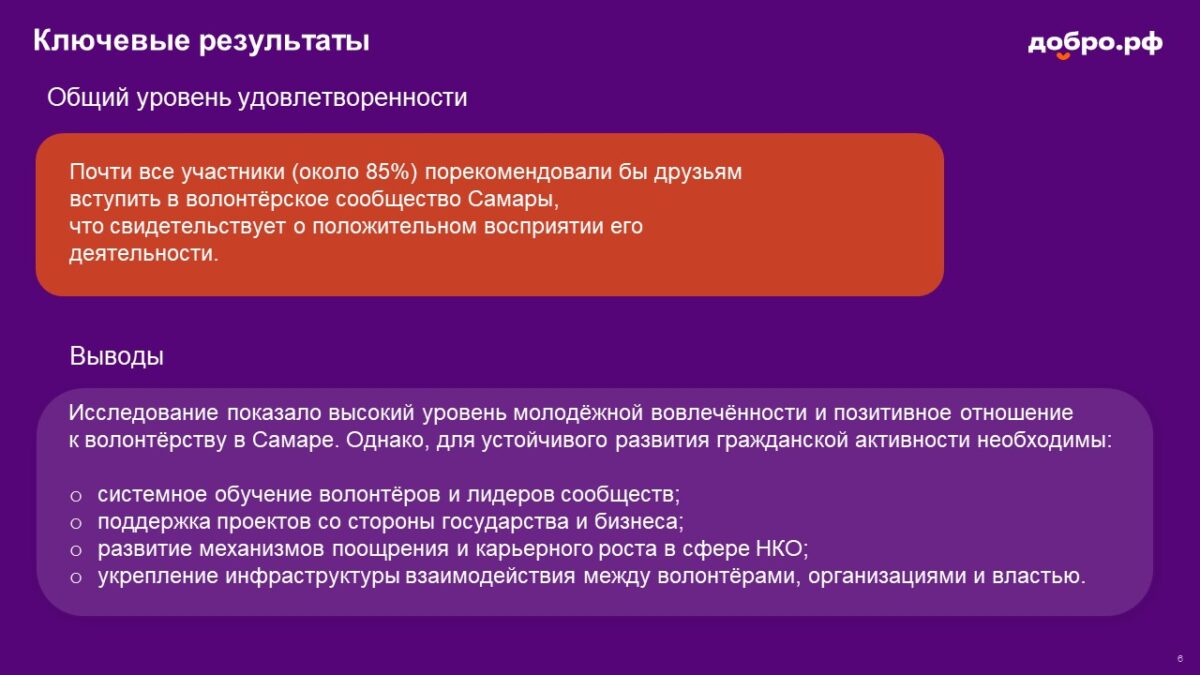 Ключевые результаты

добро.рф

Общий уровень удовлетворенности

Почти все участники (около 85%) порекомендовали бы друзьям вступить в волонтёрское сообщество Самары, что свидетельствует о положительном восприятии его деятельности.

Выводы

Исследование показало высокий уровень молодёжной вовлечённости и позитивное отношение к волонтёрству в Самаре. Однако, для устойчивого развития гражданской активности необходимы:

o системное обучение волонтёров и лидеров сообществ;
o поддержка проектов со стороны государства и бизнеса;
o развитие механизмов поощрения и карьерного роста в сфере НКО;
o укрепление инфраструктуры взаимодействия между волонтёрами, организациями и властью.

6